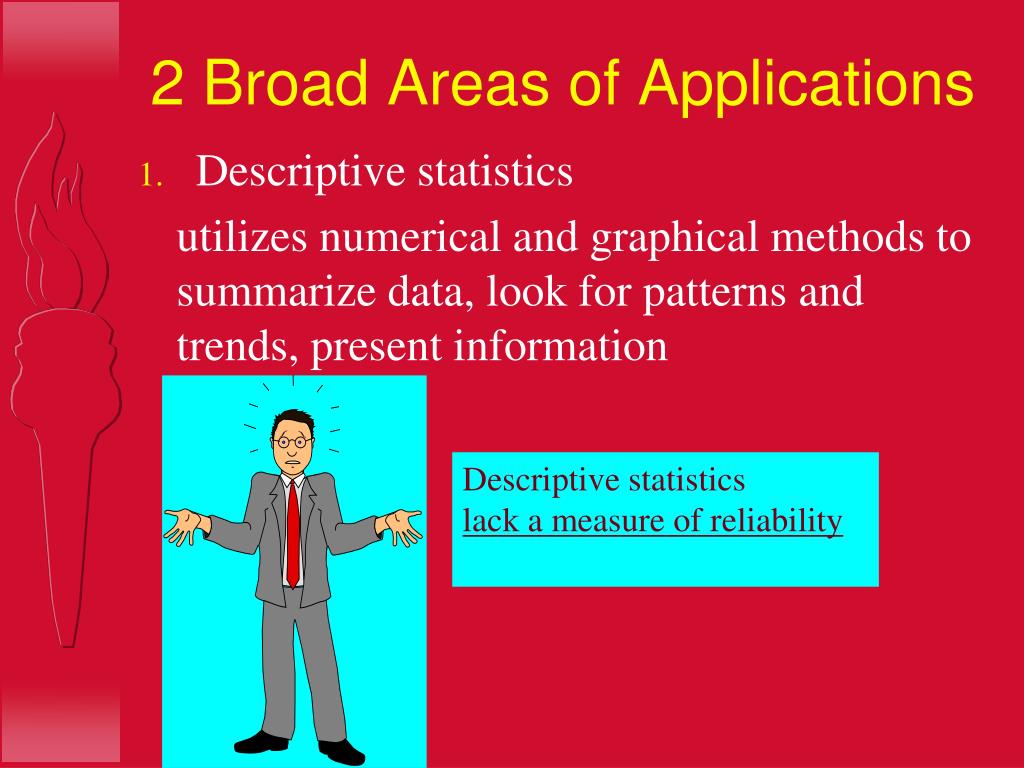 2 Broad Areas of Applications

1. Descriptive statistics

utilizes numerical and graphical methods to summarize data, look for patterns and trends, present information

Descriptive statistics
lack a measure of reliability